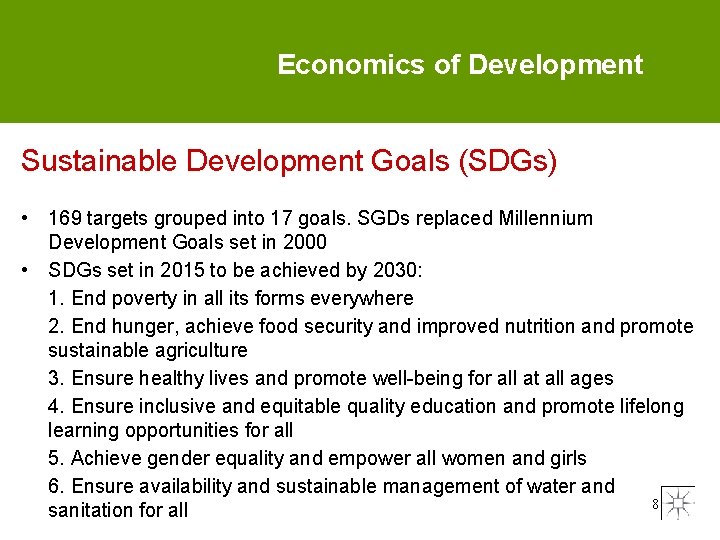 Economics of Development

Sustainable Development Goals (SDGs)

• 169 targets grouped into 17 goals. SGDs replaced Millennium Development Goals set in 2000

• SDGs set in 2015 to be achieved by 2030:

1. End poverty in all its forms everywhere

2. End hunger, achieve food security and improved nutrition and promote sustainable agriculture

3. Ensure healthy lives and promote well-being for all at all ages

4. Ensure inclusive and equitable quality education and promote lifelong learning opportunities for all

5. Achieve gender equality and empower all women and girls

6. Ensure availability and sustainable management of water and sanitation for all

8